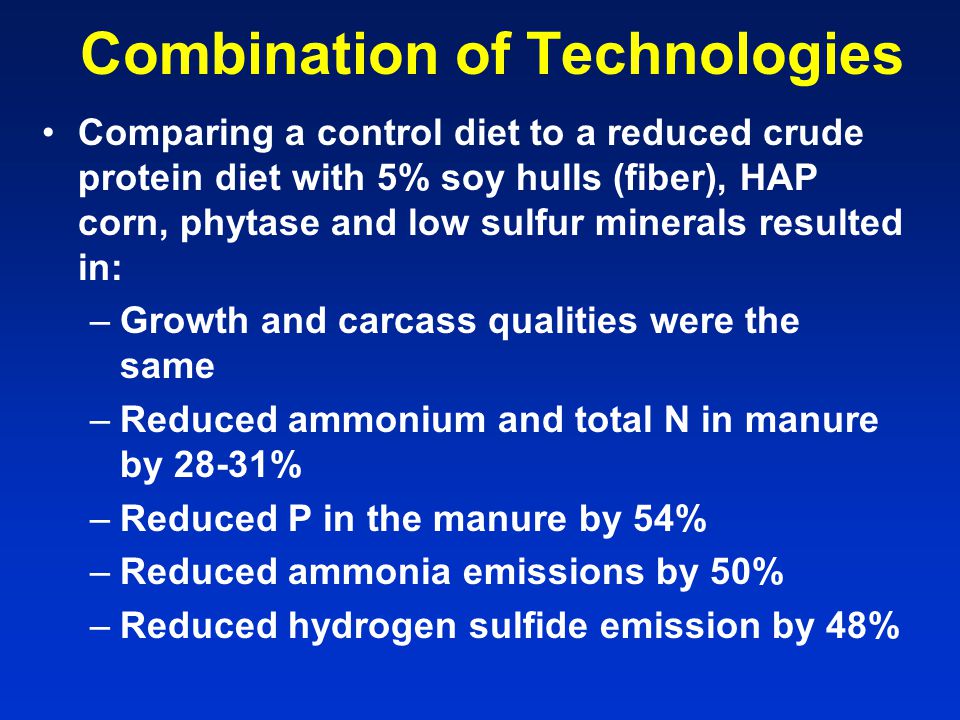 Combination of Technologies

• Comparing a control diet to a reduced crude protein diet with 5% soy hulls (fiber), HAP corn, phytase and low sulfur minerals resulted in:

– Growth and carcass qualities were the same

– Reduced ammonium and total N in manure by 28-31%

– Reduced P in the manure by 54%

– Reduced ammonia emissions by 50%

– Reduced hydrogen sulfide emission by 48%